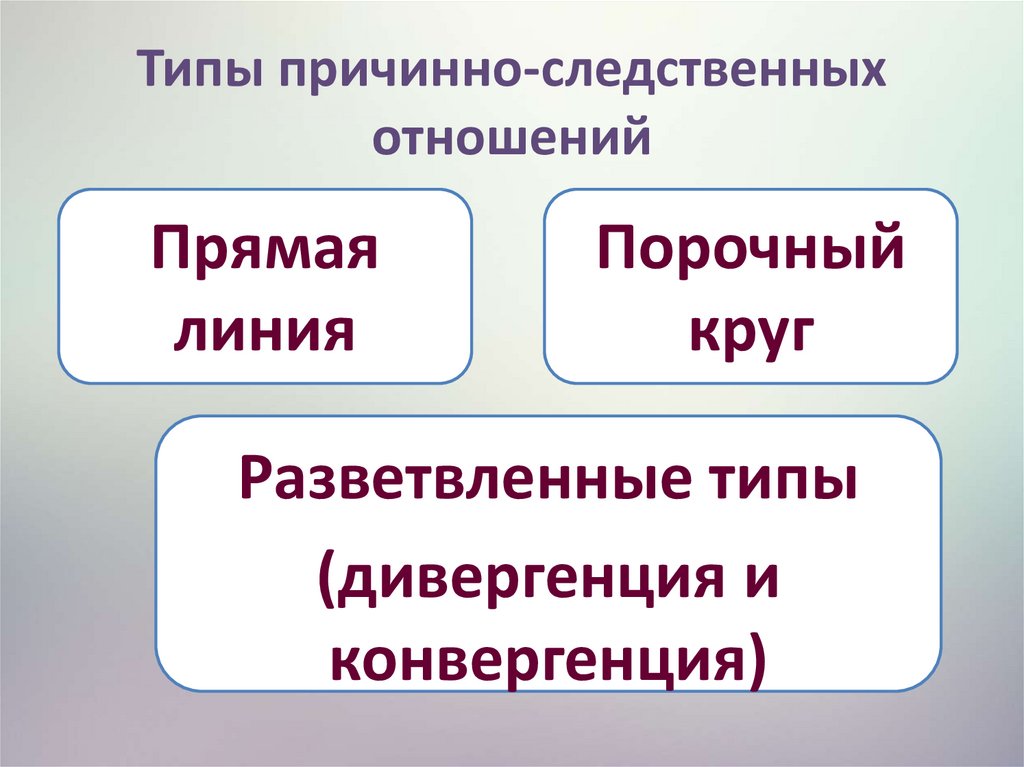 Типы причинно-следственных отношений

Прямая линия

Порочный круг

Разветвленные типы

(дивергенция и конвергенция)